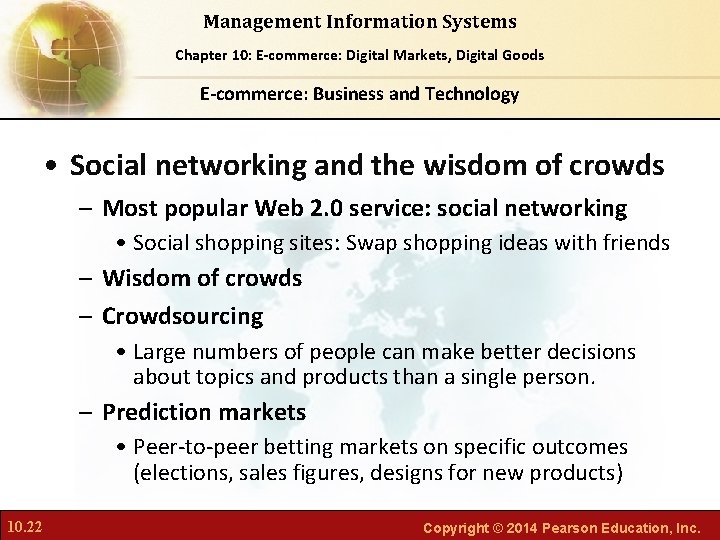 Management Information Systems

Chapter 10: E-commerce: Digital Markets, Digital Goods

E-commerce: Business and Technology

• Social networking and the wisdom of crowds

– Most popular Web 2.0 service: social networking

• Social shopping sites: Swap shopping ideas with friends

– Wisdom of crowds

– Crowdsourcing

• Large numbers of people can make better decisions about topics and products than a single person.

– Prediction markets

• Peer-to-peer betting markets on specific outcomes (elections, sales figures, designs for new products)

10.22

Copyright © 2014 Pearson Education, Inc.